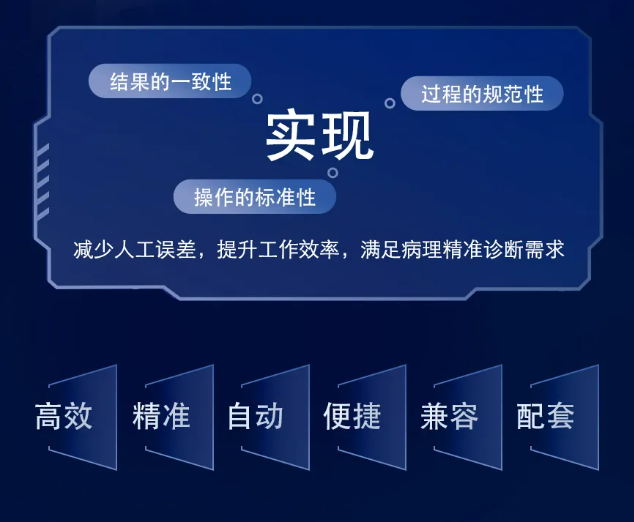 结果的一致性

过程的规范性

实现

操作的标准性

减少人工误差，提升工作效率，满足病理精准诊断需求

高效 精准 自动 便捷 兼容 配套